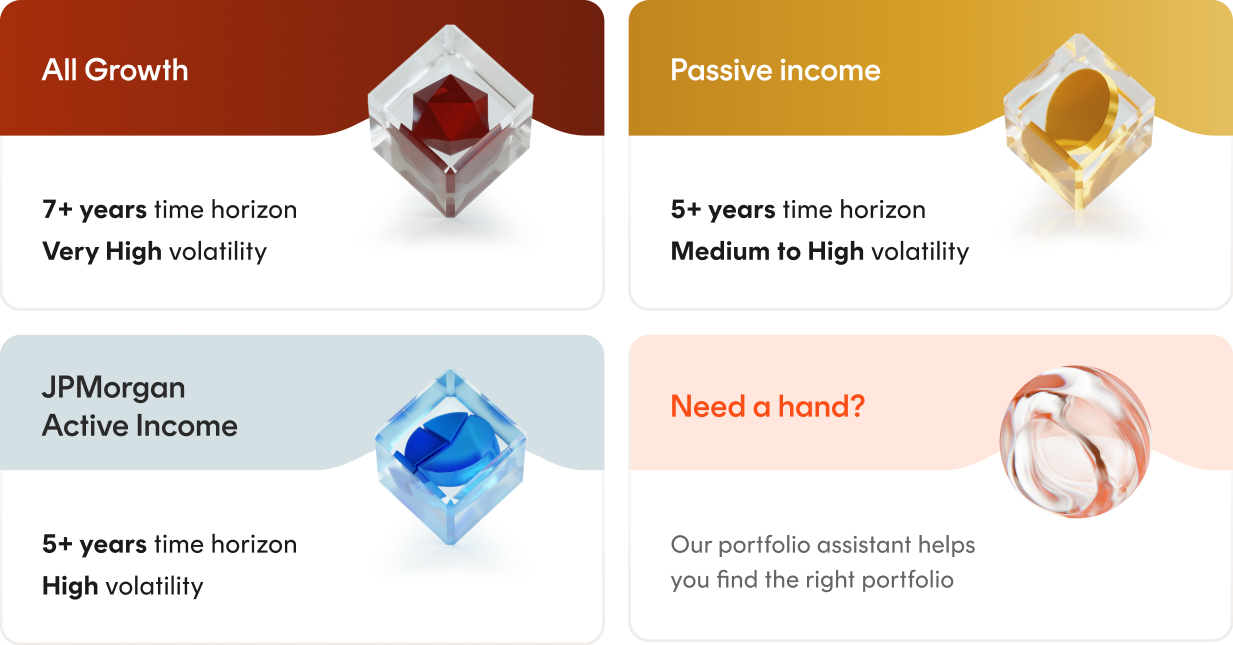 All Growth

7+ years time horizon
Very High volatility

Passive income

5+ years time horizon
Medium to High volatility

JPMorgan Active Income

5+ years time horizon
High volatility

Need a hand?

Our portfolio assistant helps you find the right portfolio